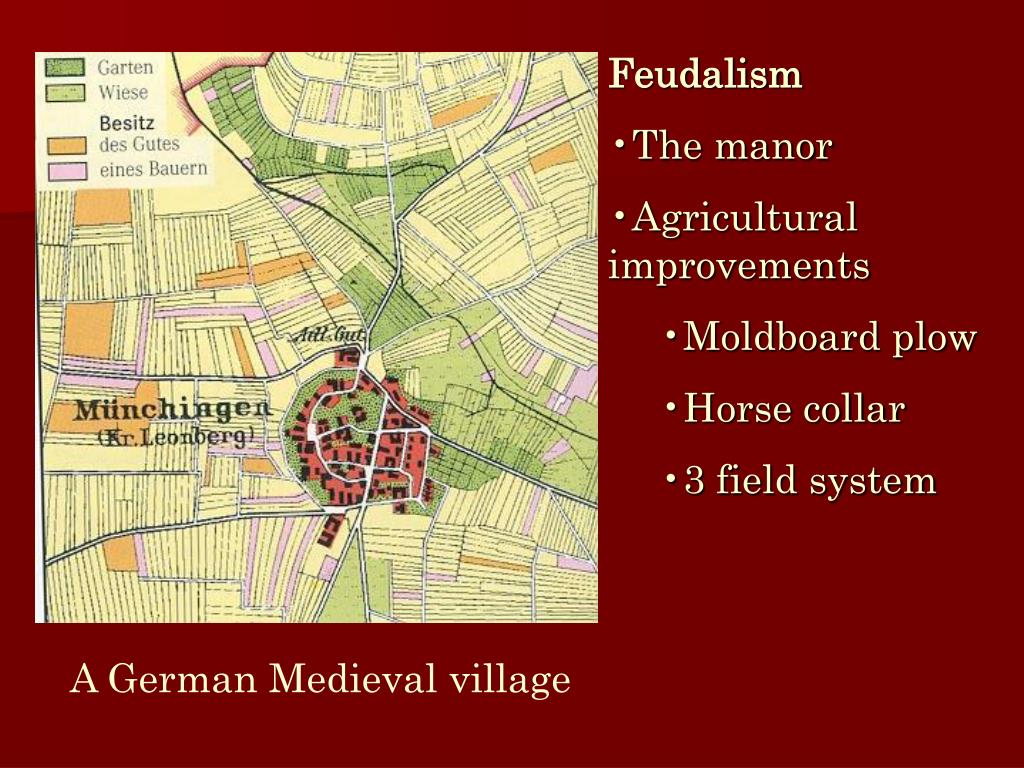 Garten
Wiese
Besitz
des Gutes
eines Bauern

Adl. Gut

Münchingen
(Kr. Leonberg)

Feudalism

•The manor

•Agricultural improvements

•Moldboard plow

•Horse collar

•3 field system

A German Medieval village